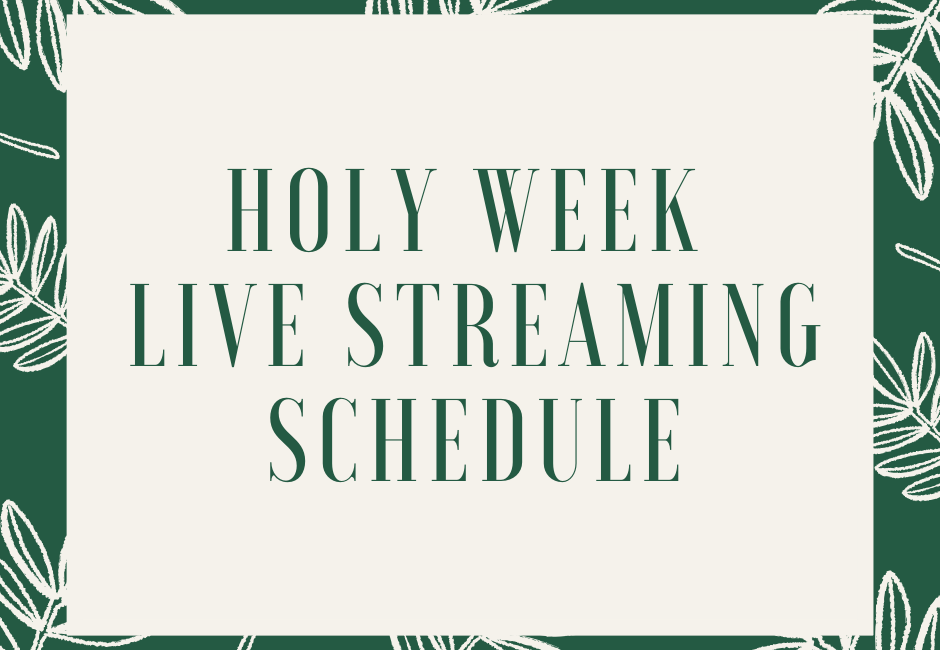 HOLY WEEK
LIVE STREAMING
SCHEDULE